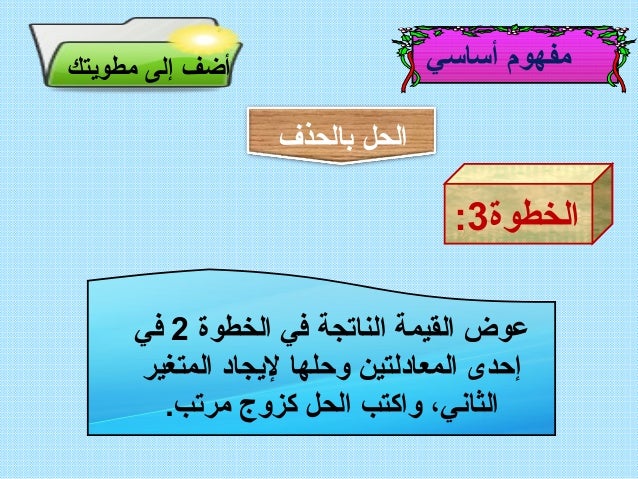 مفهوم أساسي

أضف إلى مطويتك

الحل بالحذف

الخطوة3:

عوض القيمة الناتجة في الخطوة 2 في إحدى المعادلتين وحلها لإيجاد المتغير الثاني، واكتب الحل كزوج مرتب.